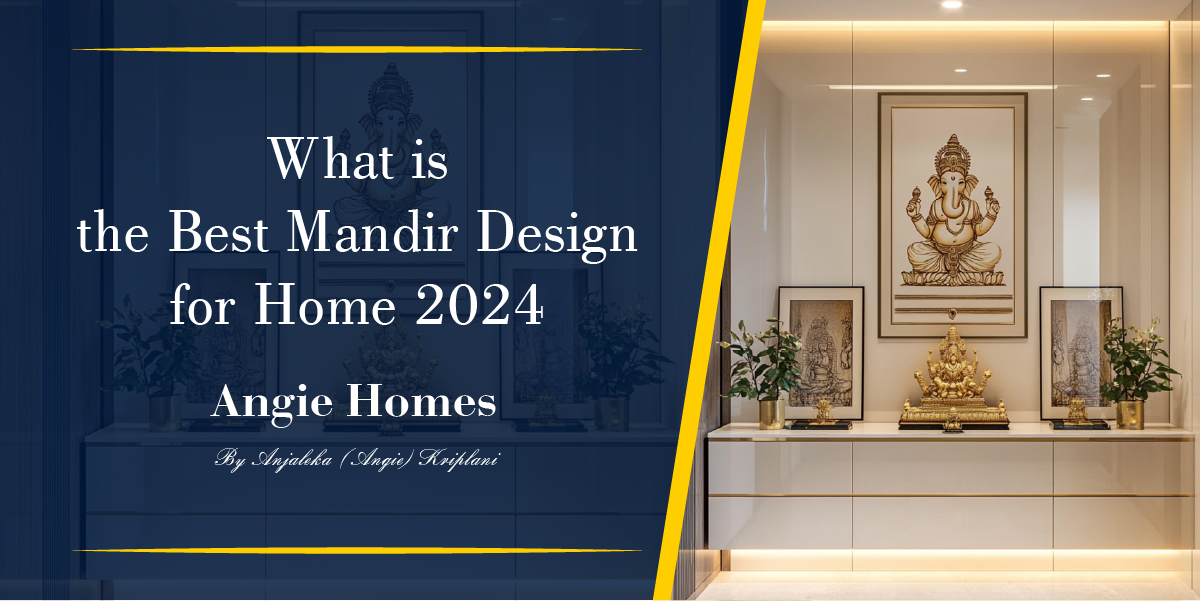 What is the Best Mandir Design for Home 2024

Angie Homes

By Anjaleka (Angie) Kriplani